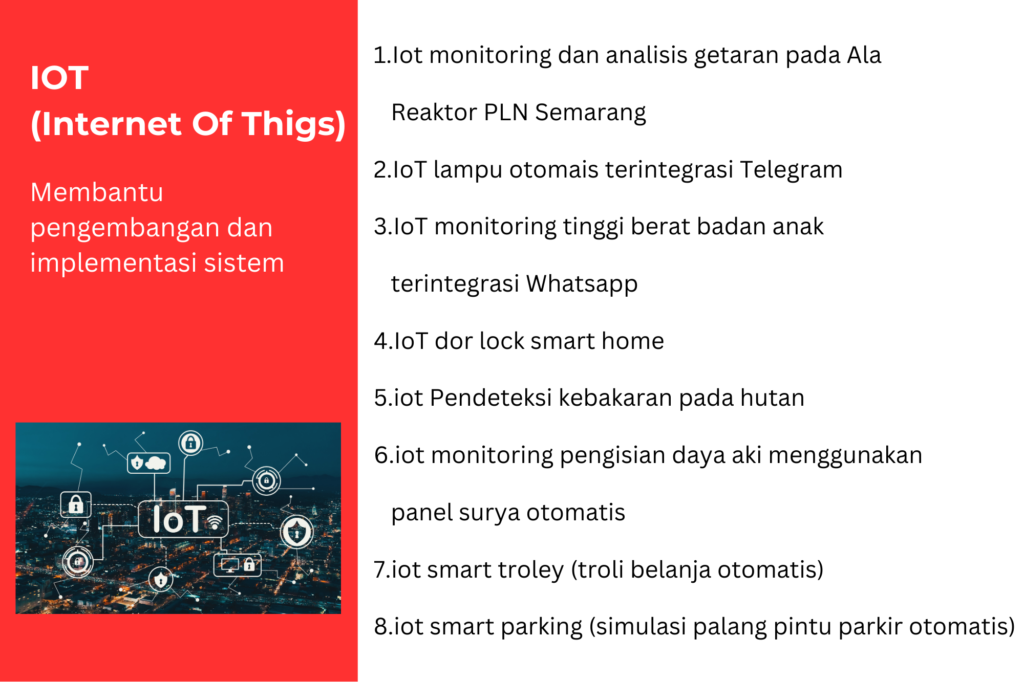 IOT
(Internet Of Thigs)

Membantu pengembangan dan implementasi sistem

IoT

1.Iot monitoring dan analisis getaran pada Ala Reaktor PLN Semarang

2.IoT lampu otomais terintegrasi Telegram

3.IoT monitoring tinggi berat badan anak terintegrasi Whatsapp

4.IoT dor lock smart home

5.iot Pendeteksi kebakaran pada hutan

6.iot monitoring pengisian daya aki menggunakan panel surya otomatis

7.iot smart troley (troli belanja otomatis)

8.iot smart parking (simulasi palang pintu parkir otomatis)